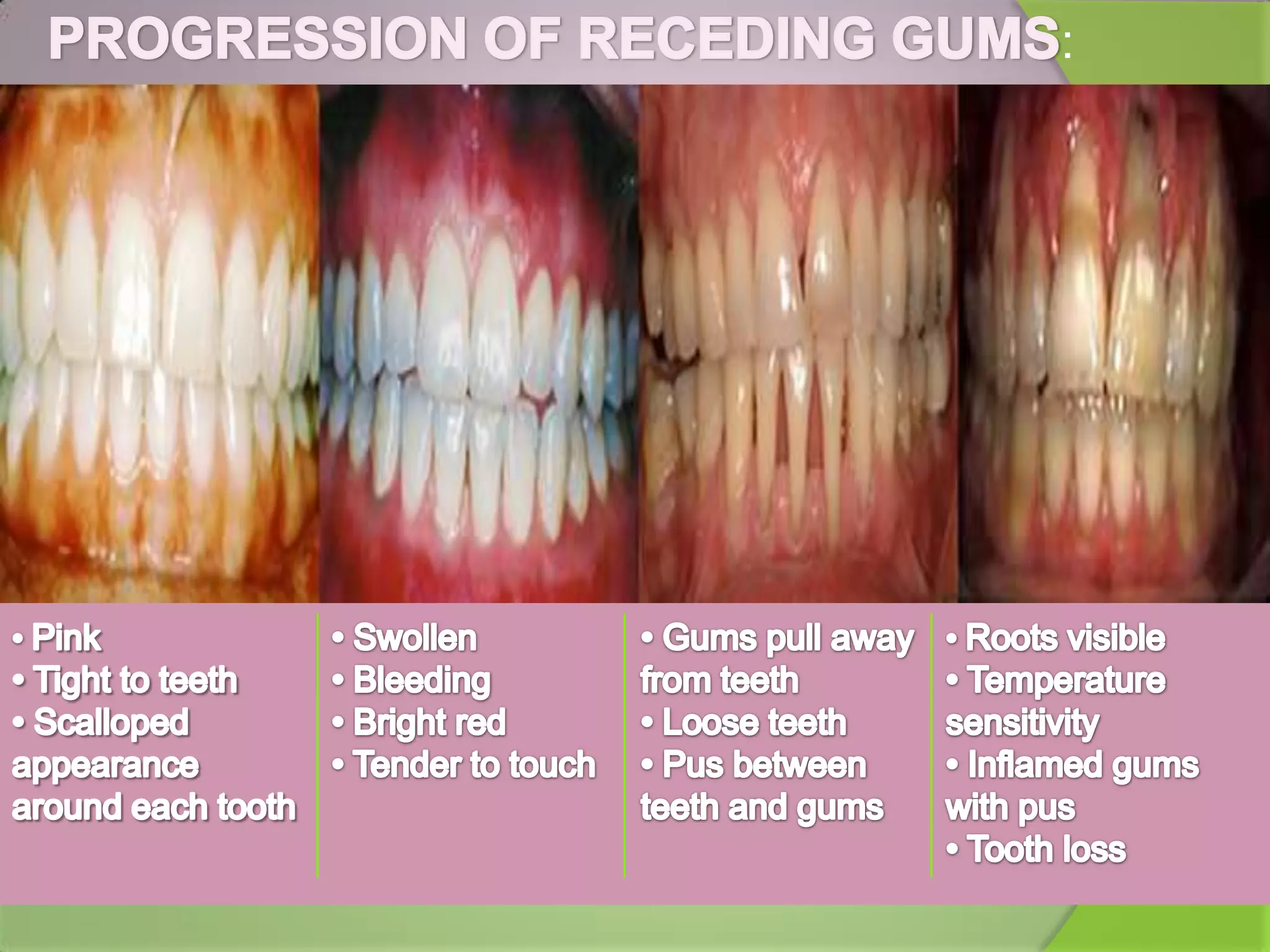 PROGRESSION OF RECEDING GUMS:

• Pink
• Tight to teeth
• Scalloped appearance around each tooth

• Swollen
• Bleeding
• Bright red
• Tender to touch

• Gums pull away from teeth
• Loose teeth
• Pus between teeth and gums

• Roots visible
• Temperature sensitivity
• Inflamed gums with pus
• Tooth loss